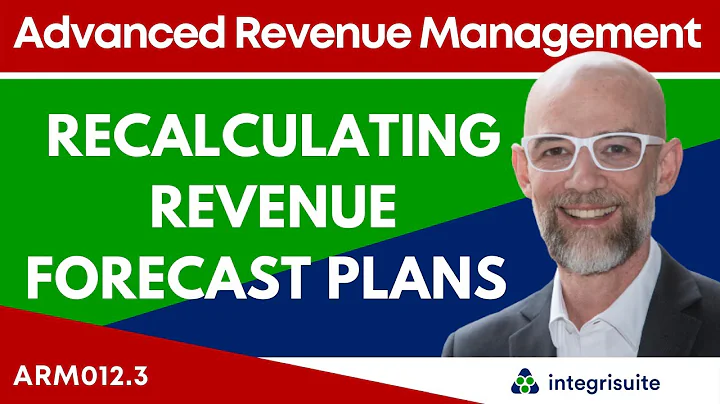 Advanced Revenue Management

RECALCULATING REVENUE FORECAST PLANS

ARM012.3

integrisuite